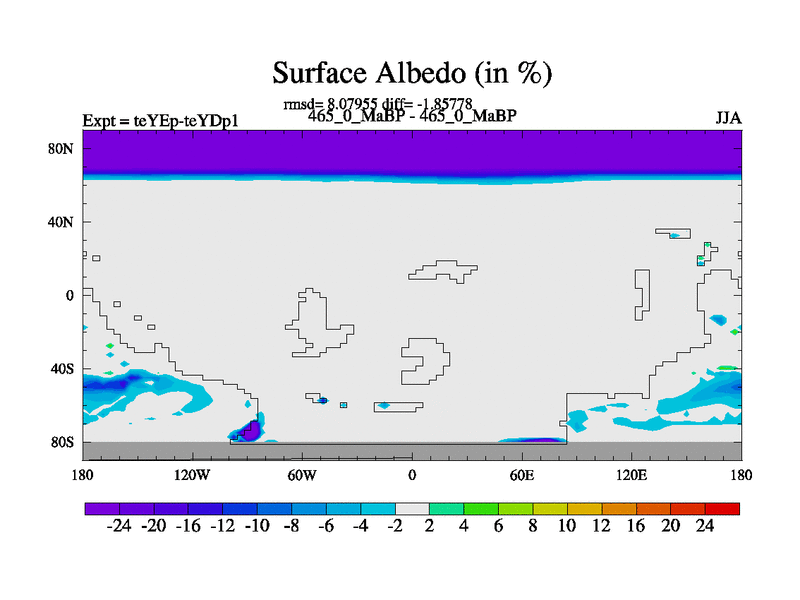 Surface Albedo (in %)

rmsd= 8.07955 diff= -1.85778
Expt = teYEp-teYDp1
465_0_MaBP - 465_0_MaBP
JJA

80N
40N
0
40S
80S

180
120W
60W
0
60E
120E
180

-24 -20 -16 -12 -10 -8 -6 -4 -2 2 4 6 8 10 12 16 20 24